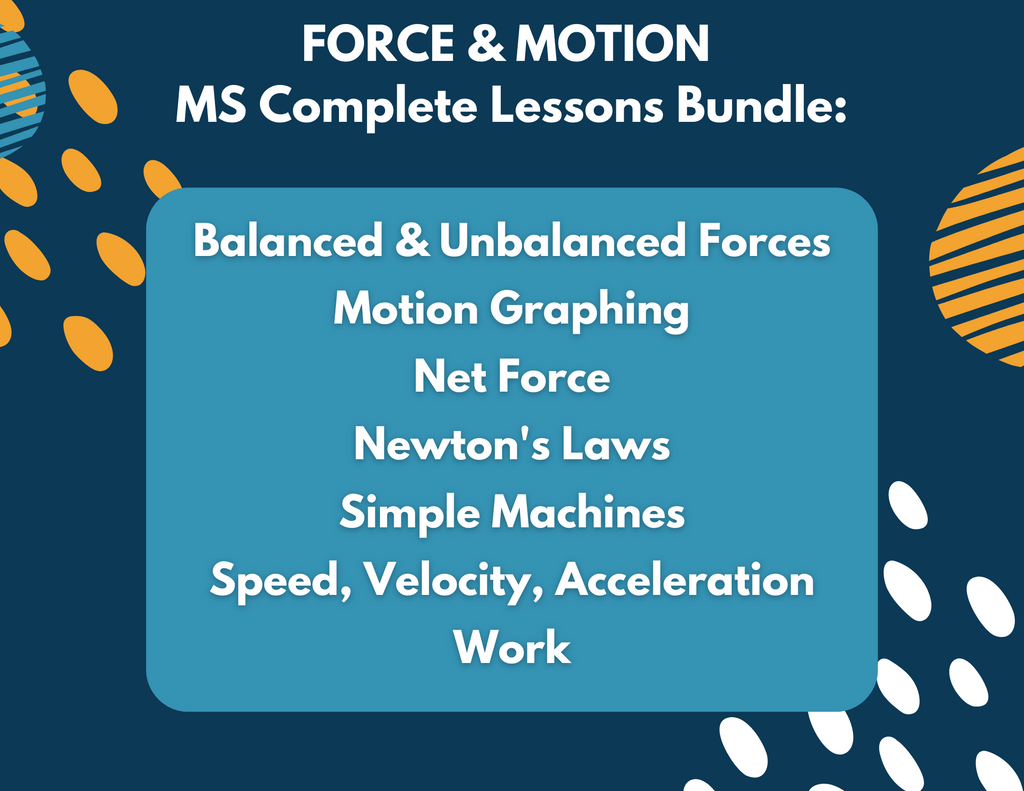 FORCE & MOTION
MS Complete Lessons Bundle:

Balanced & Unbalanced Forces
Motion Graphing
Net Force
Newton's Laws
Simple Machines
Speed, Velocity, Acceleration
Work